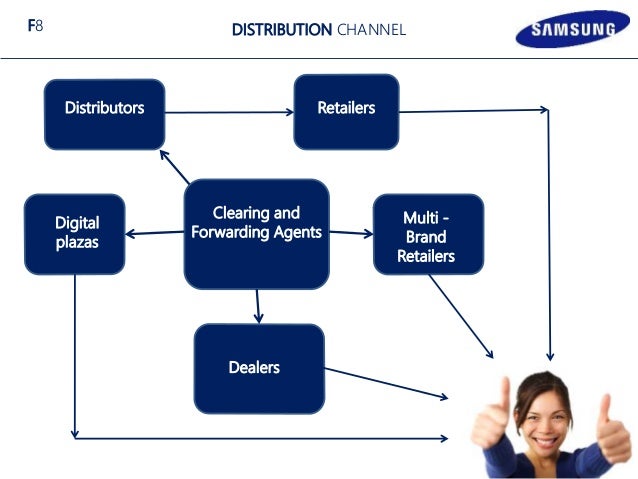 F8

DISTRIBUTION CHANNEL

SAMSUNG

Distributors

Retailers

Digital plazas

Clearing and Forwarding Agents

Multi - Brand Retailers

Dealers